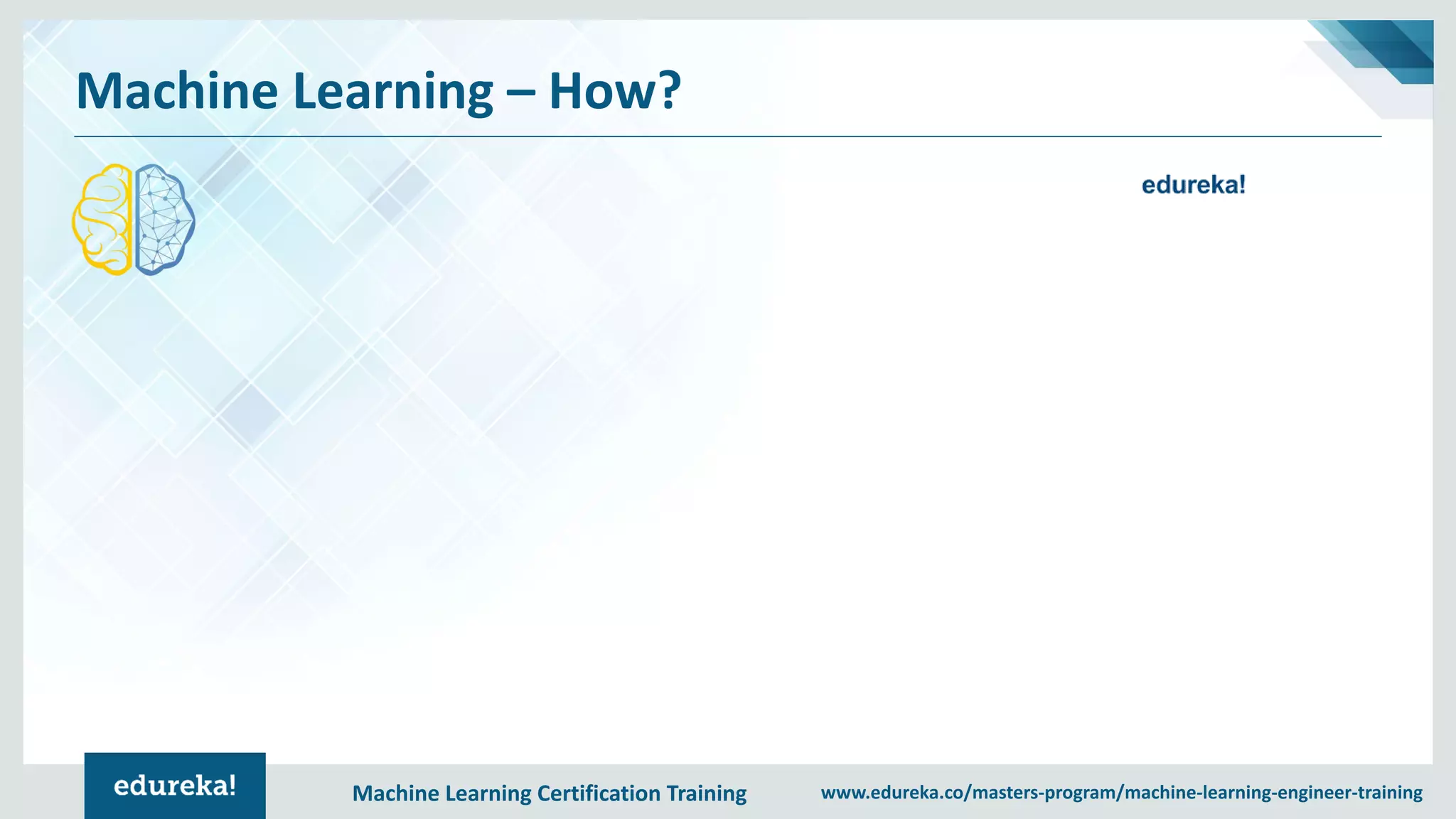 Machine Learning – How?

edureka!

edureka!

Machine Learning Certification Training

www.edureka.co/masters-program/machine-learning-engineer-training